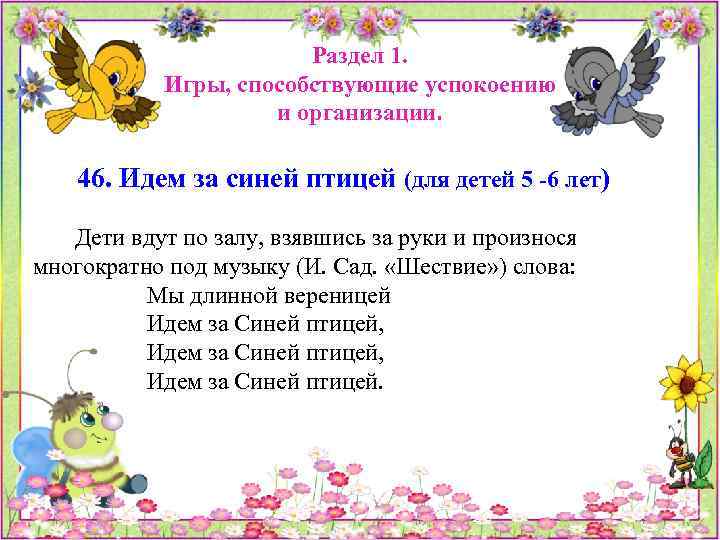 Раздел 1.
Игры, способствующие успокоению и организации.

46. Идем за синей птицей (для детей 5 -6 лет)

Дети вдут по залу, взявшись за руки и произнося многократно под музыку (И. Сад. «Шествие») слова:
Мы длинной вереницей
Идем за Синей птицей,
Идем за Синей птицей,
Идем за Синей птицей.